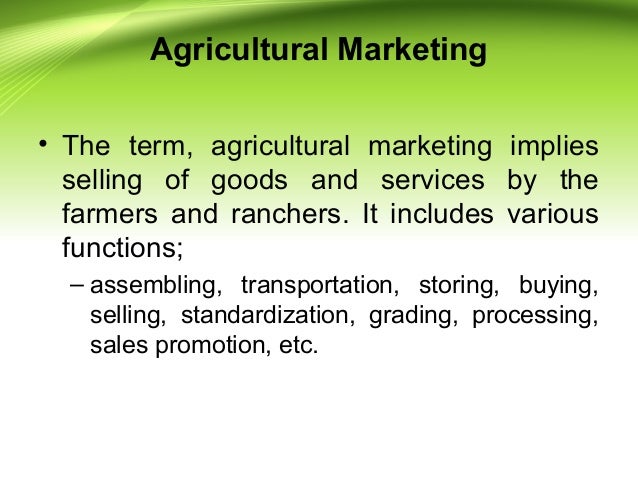 Agricultural Marketing

• The term, agricultural marketing implies selling of goods and services by the farmers and ranchers. It includes various functions;

– assembling, transportation, storing, buying, selling, standardization, grading, processing, sales promotion, etc.